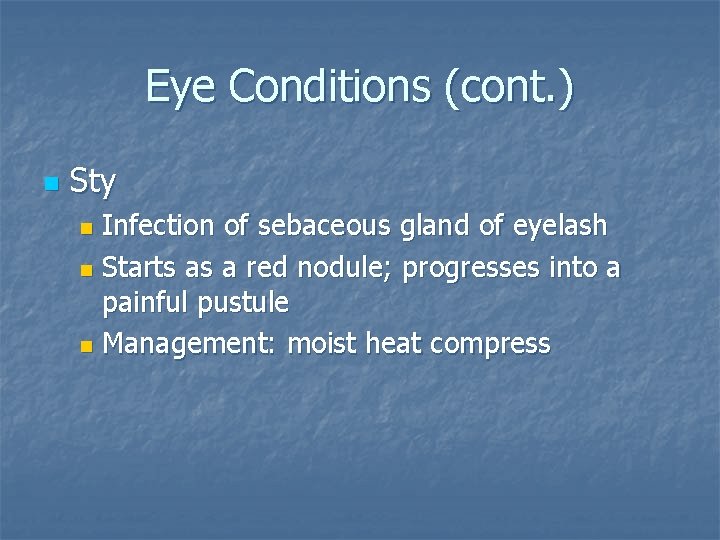 Eye Conditions (cont.)

- Sty
  - Infection of sebaceous gland of eyelash
  - Starts as a red nodule; progresses into a painful pustule
  - Management: moist heat compress